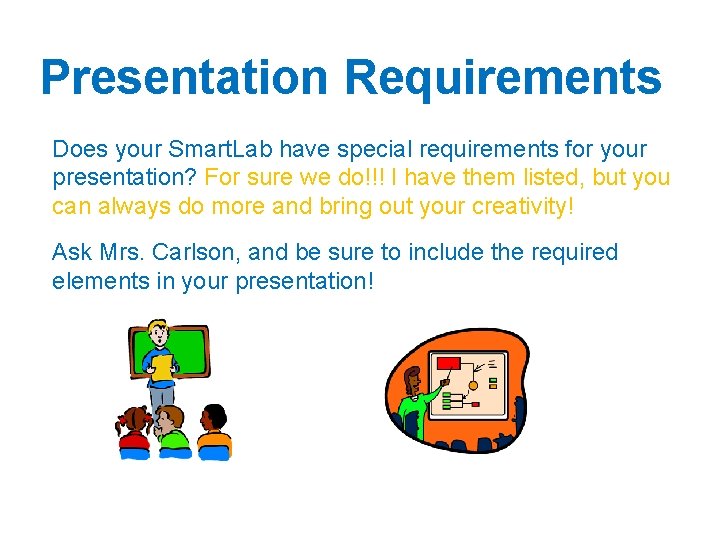 Presentation Requirements

Does your SmartLab have special requirements for your presentation? For sure we do!!! I have them listed, but you can always do more and bring out your creativity!

Ask Mrs. Carlson, and be sure to include the required elements in your presentation!